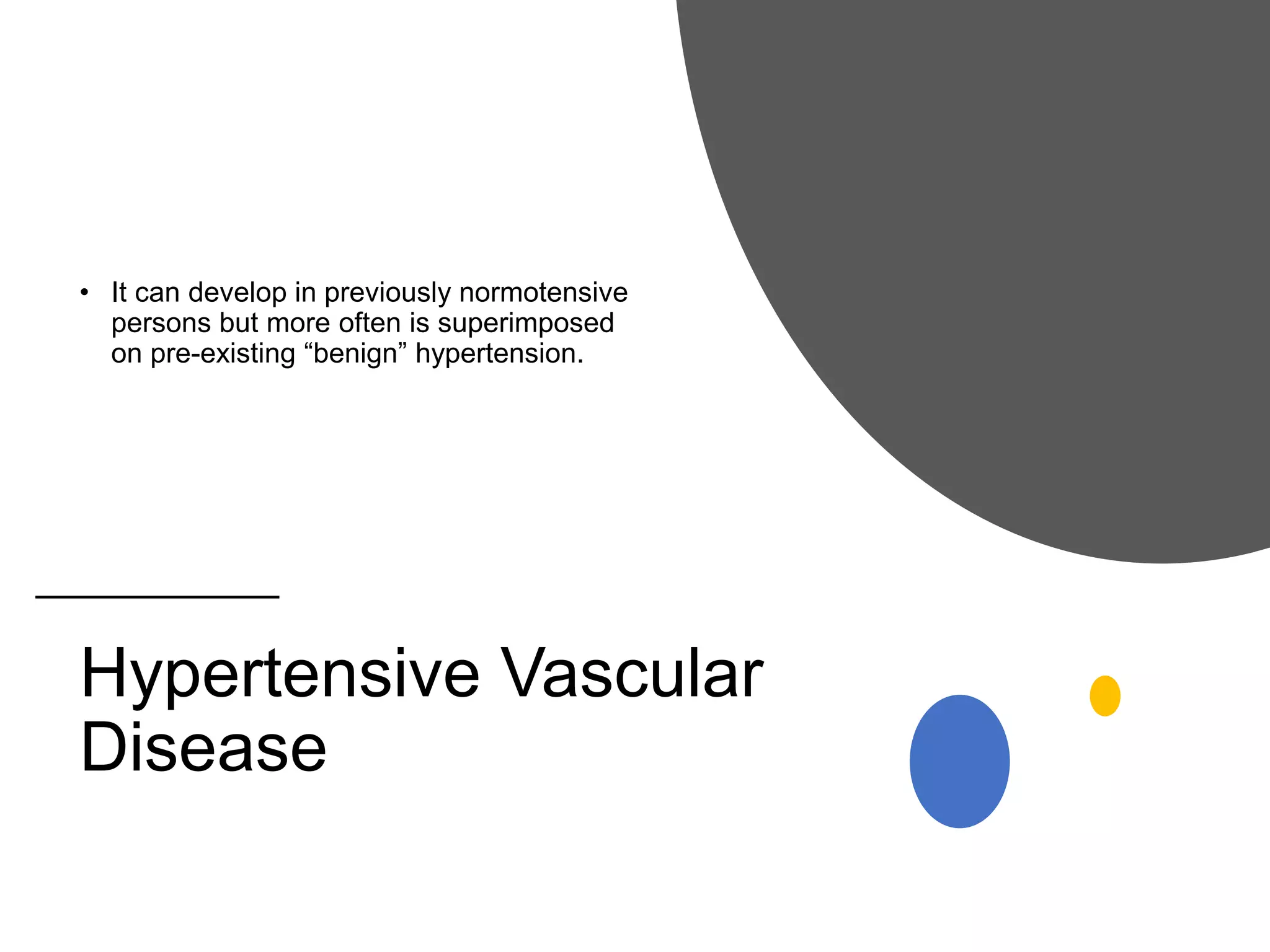 • It can develop in previously normotensive persons but more often is superimposed on pre-existing “benign” hypertension.

Hypertensive Vascular Disease